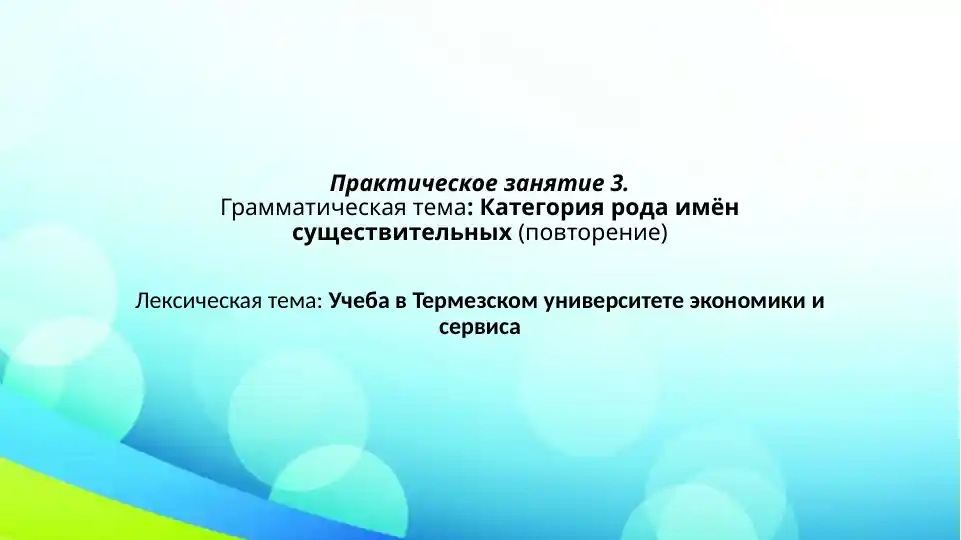 Практическое занятие 3.
Грамматическая тема: Категория рода имён существительных (повторение)

Лексическая тема: Учеба в Термезском университете экономики и сервиса